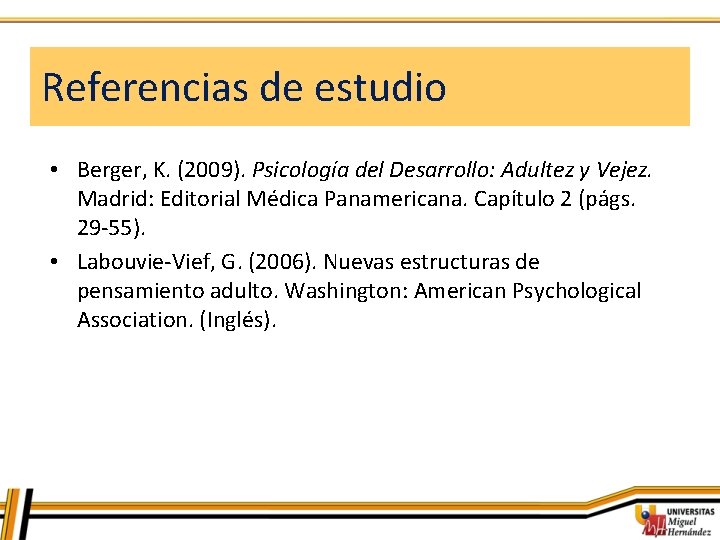 Referencias de estudio

• Berger, K. (2009). Psicología del Desarrollo: Adultez y Vejez. Madrid: Editorial Médica Panamericana. Capítulo 2 (págs. 29-55).
• Labouvie-Vief, G. (2006). Nuevas estructuras de pensamiento adulto. Washington: American Psychological Association. (Inglés).

UNIVERSITAS Miguel Hernández